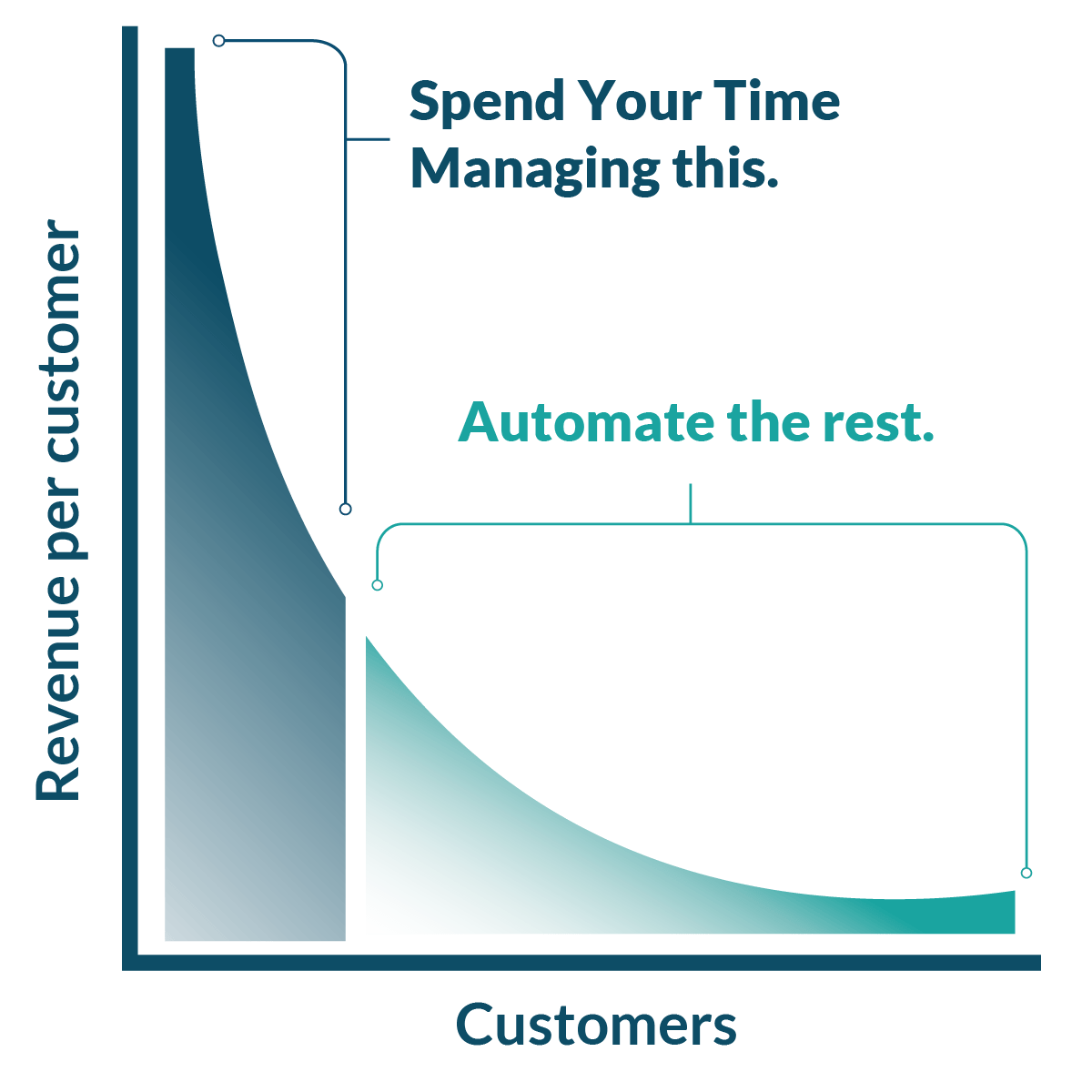 Revenue per customer

Spend Your Time Managing this.

Automate the rest.

Customers